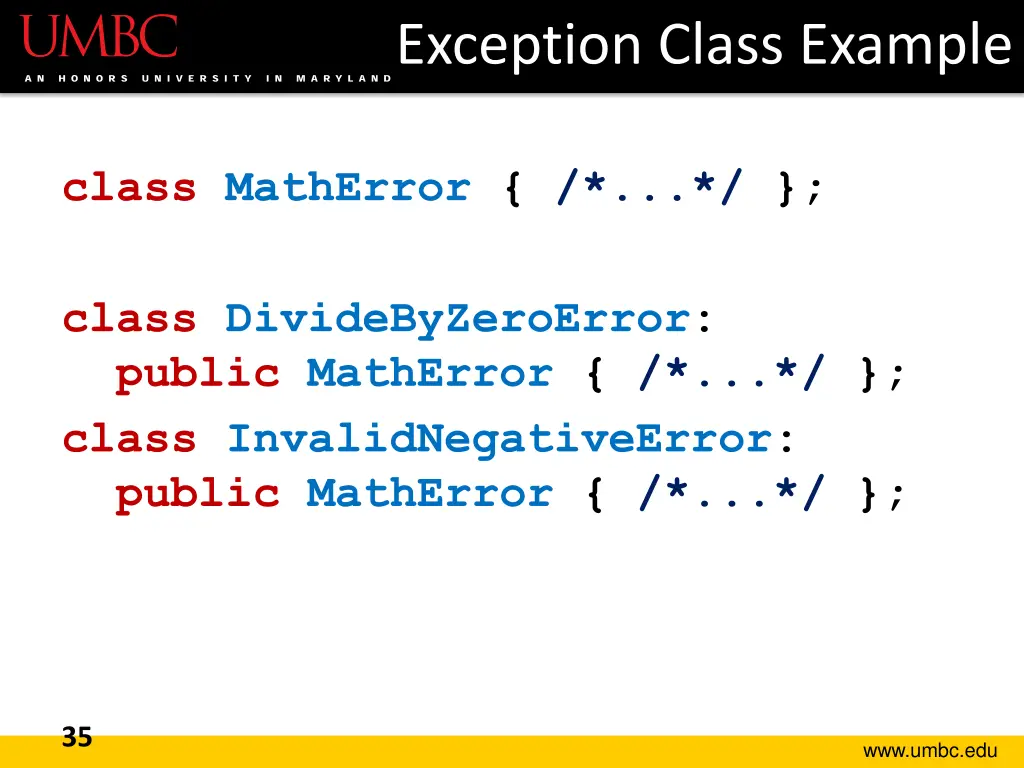 UMBC
AN HONORS UNIVERSITY IN MARYLAND

Exception Class Example

class MathError { /*...*/ };

class DivideByZeroError:
  public MathError { /*...*/ };
class InvalidNegativeError:
  public MathError { /*...*/ };

35

www.umbc.edu